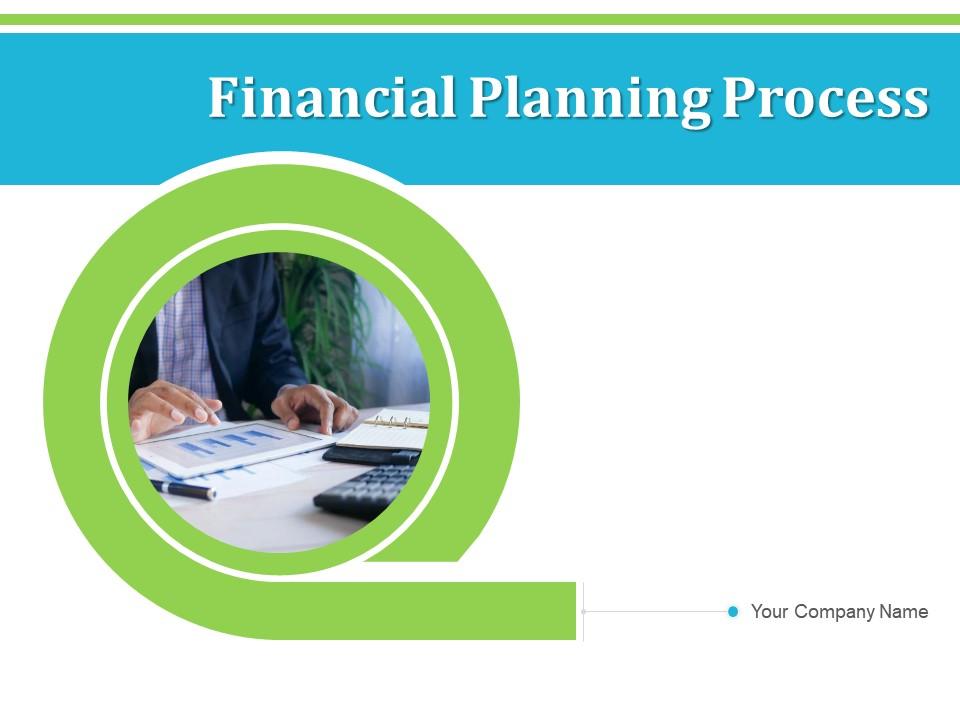 Financial Planning Process

Your Company Name